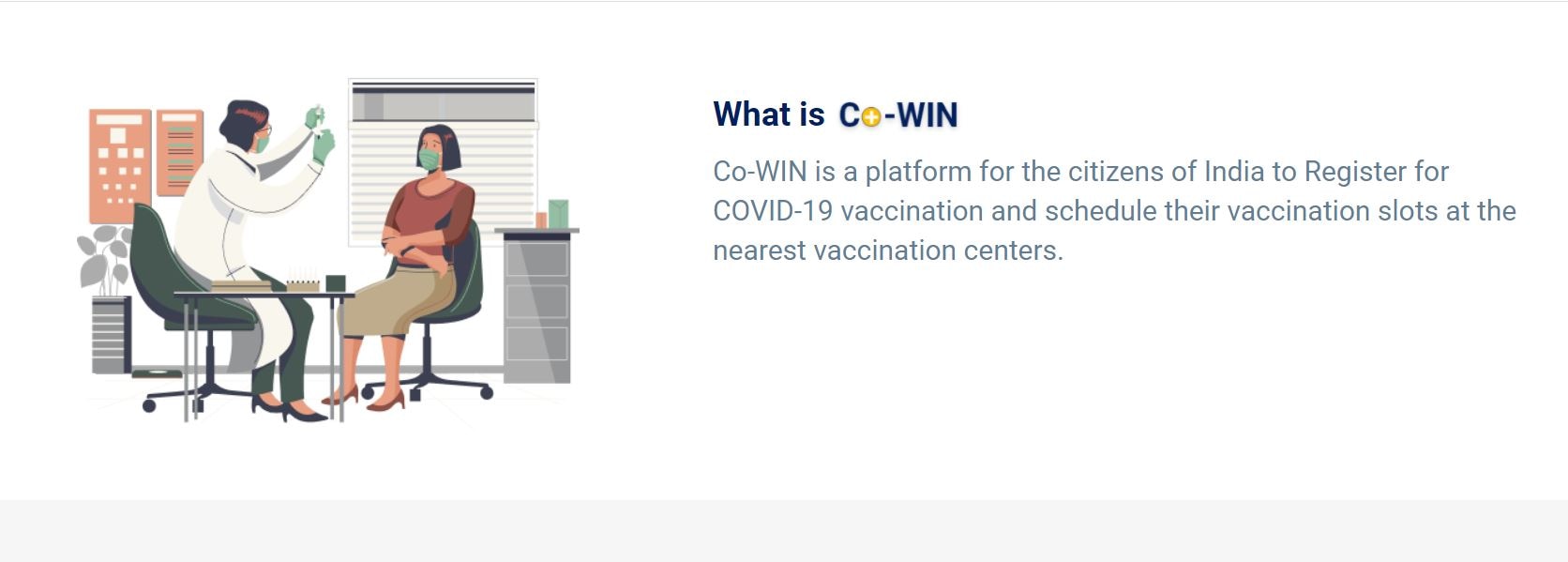 What is Co-WIN

Co-WIN is a platform for the citizens of India to Register for COVID-19 vaccination and schedule their vaccination slots at the nearest vaccination centers.